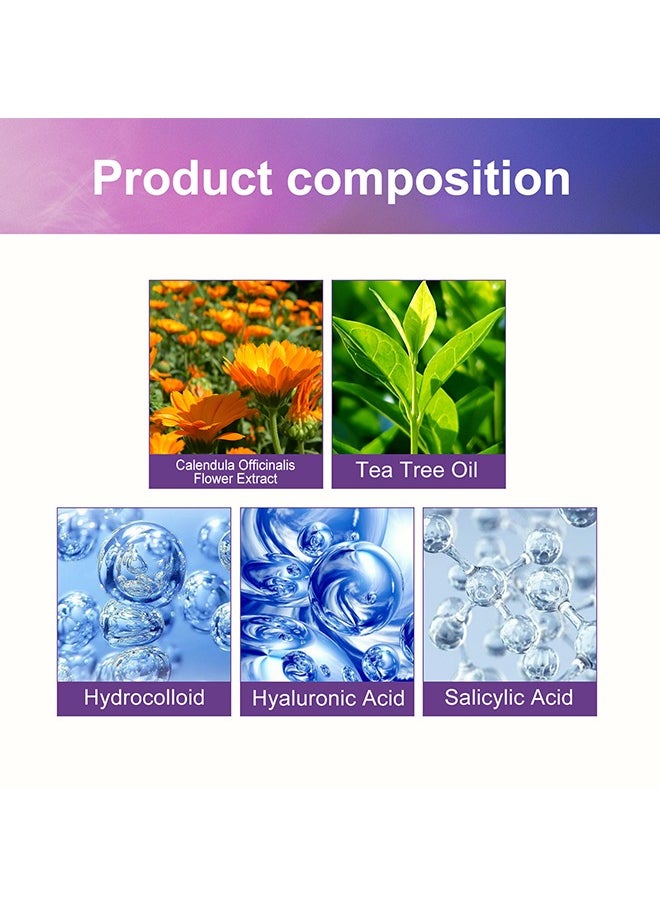 Product composition

Calendula Officinalis Flower Extract

Tea Tree Oil

Hydrocolloid

Hyaluronic Acid

Salicylic Acid